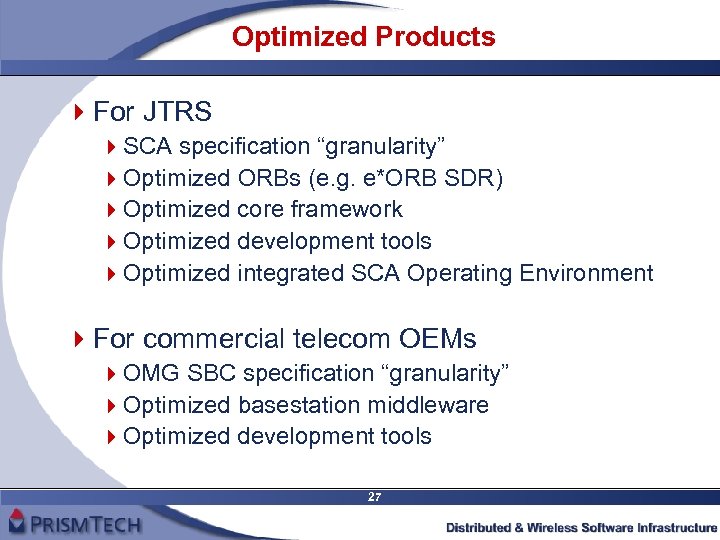 Optimized Products

For JTRS

SCA specification “granularity”

Optimized ORBs (e.g. e*ORB SDR)

Optimized core framework

Optimized development tools

Optimized integrated SCA Operating Environment

For commercial telecom OEMs

OMG SBC specification “granularity”

Optimized basestation middleware

Optimized development tools

27

PRISMTECH

Distributed & Wireless Software Infrastructure